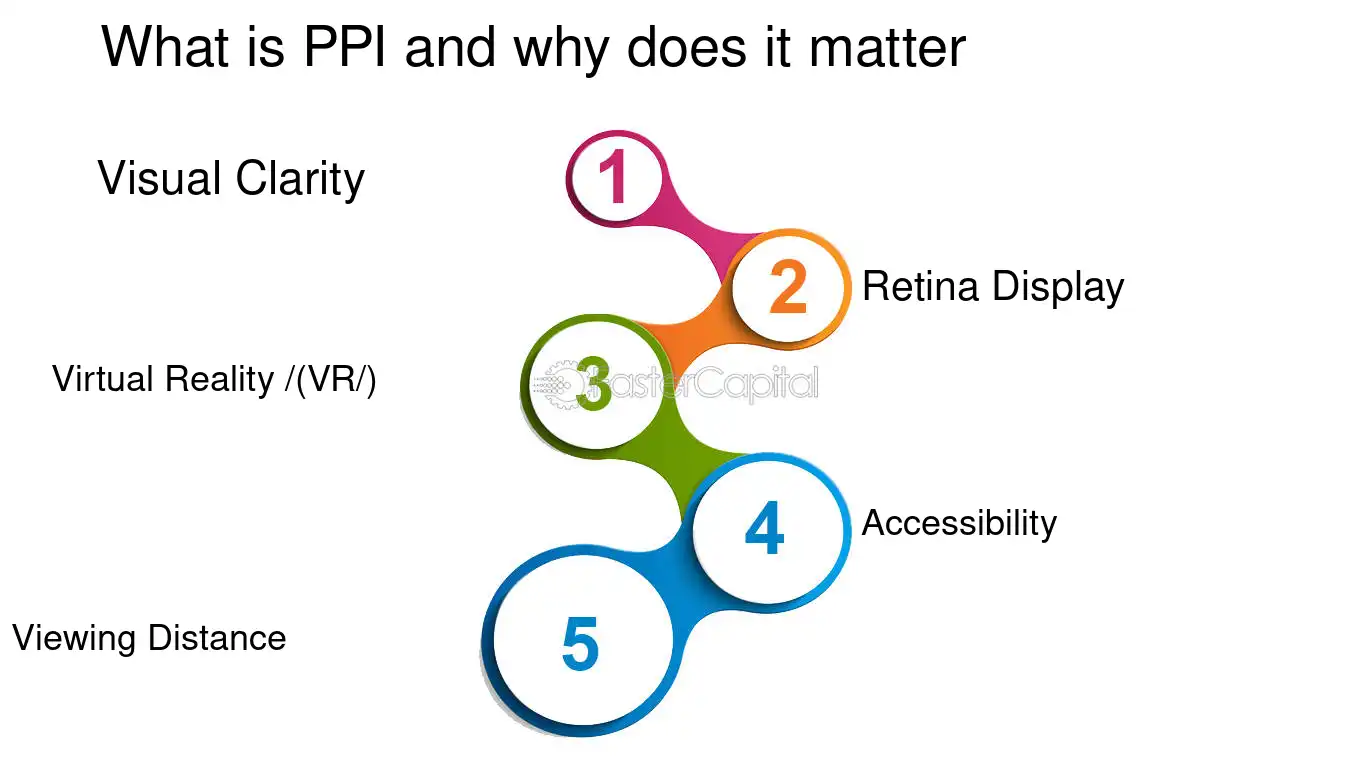 What is PPI and why does it matter

Visual Clarity

1

2

Retina Display

Virtual Reality /(VR/)

3

4

Accessibility

Viewing Distance

5

FasterCapital